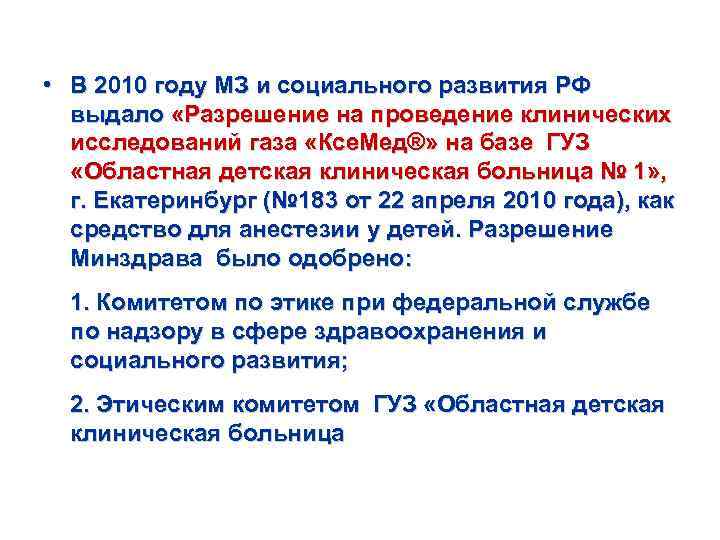 • В 2010 году МЗ и социального развития РФ выдало «Разрешение на проведение клинических исследований газа «КсеМед®» на базе ГУЗ «Областная детская клиническая больница № 1», г. Екатеринбург (№183 от 22 апреля 2010 года), как средство для анестезии у детей. Разрешение Минздрава было одобрено:

1. Комитетом по этике при федеральной службе по надзору в сфере здравоохранения и социального развития;

2. Этическим комитетом ГУЗ «Областная детская клиническая больница